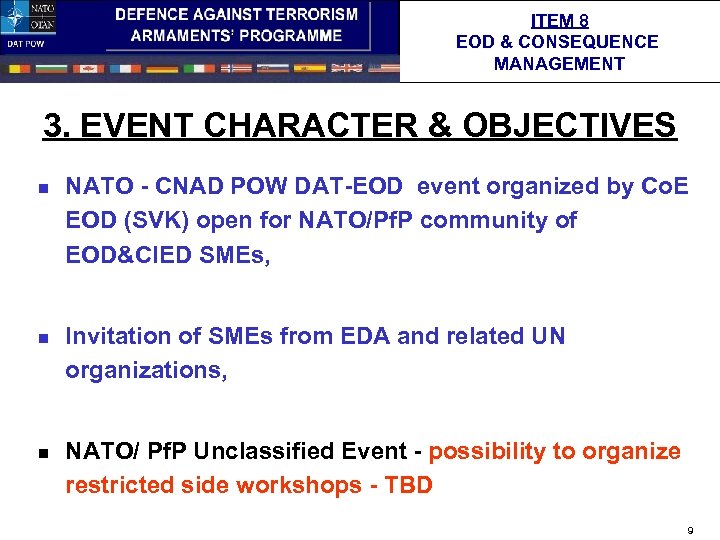 NATO OTAN
DAT POW

DEFENCE AGAINST TERRORISM
ARMAMENTS' PROGRAMME

ITEM 8
EOD & CONSEQUENCE MANAGEMENT

3. EVENT CHARACTER & OBJECTIVES

NATO - CNAD POW DAT-EOD event organized by CoE EOD (SVK) open for NATO/PfP community of EOD&CIED SMEs,

Invitation of SMEs from EDA and related UN organizations,

NATO/ PfP Unclassified Event - possibility to organize restricted side workshops - TBD

9